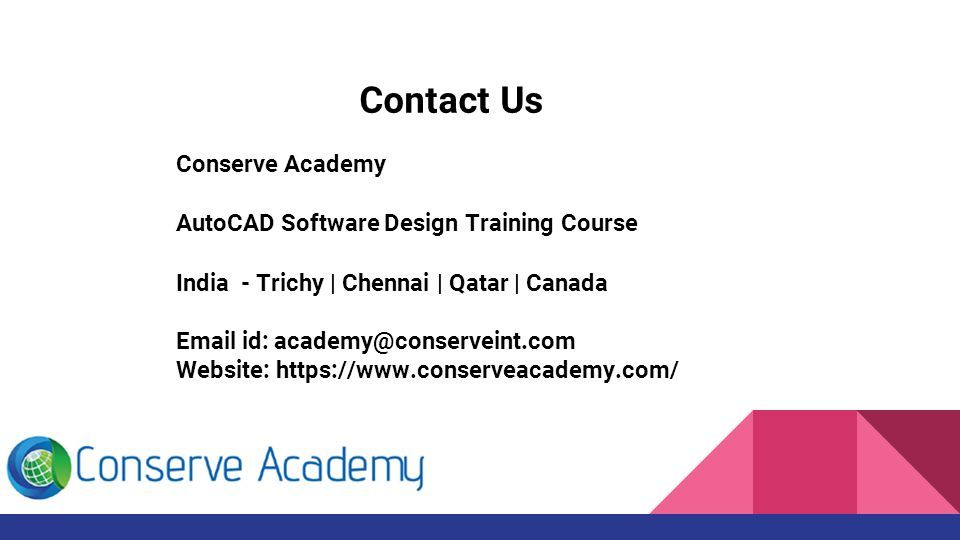 Contact Us

Conserve Academy

AutoCAD Software Design Training Course

India - Trichy | Chennai | Qatar | Canada

Email id: academy@conserveint.com
Website: https://www.conserveacademy.com/

Conserve Academy